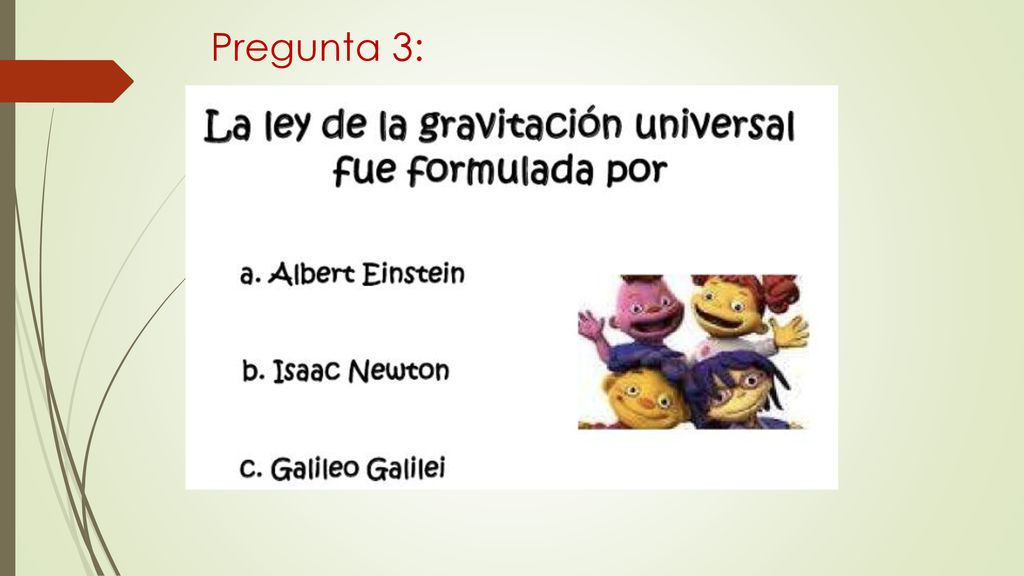 Pregunta 3:

La ley de la gravitación universal fue formulada por

a. Albert Einstein

b. Isaac Newton

c. Galileo Galilei